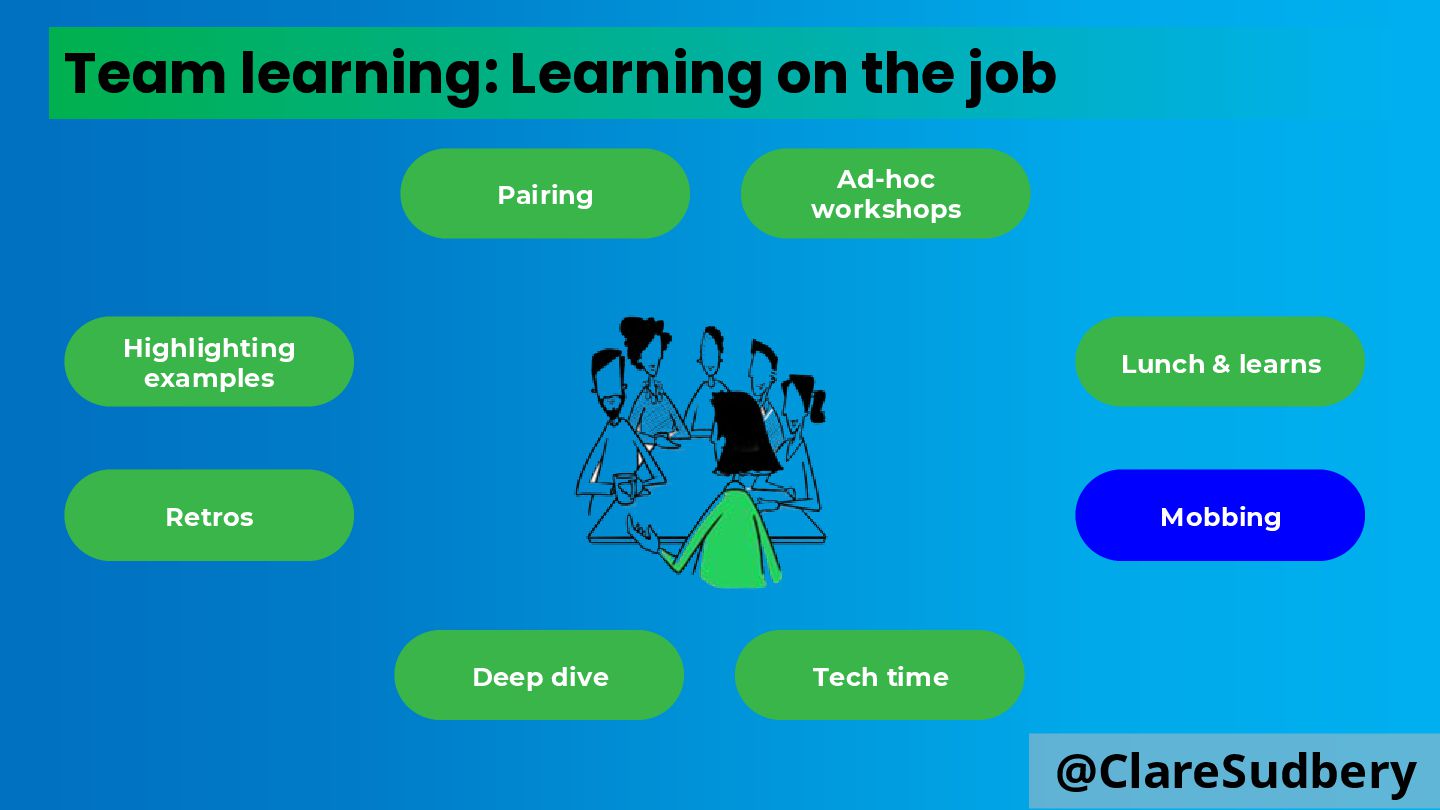 Team learning: Learning on the job

Pairing

Ad-hoc workshops

Highlighting examples

Lunch & learns

Retros

Mobbing

Deep dive

Tech time

@ClareSudbery